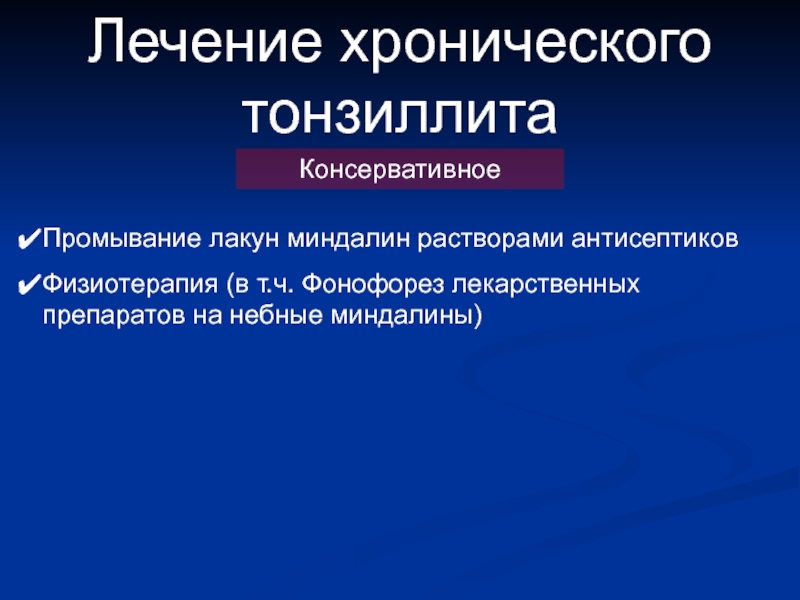 Лечение хронического тонзиллита

Консервативное

✔Промывание лакун миндалин растворами антисептиков

✔Физиотерапия (в т.ч. Фонофорез лекарственных препаратов на небные миндалины)